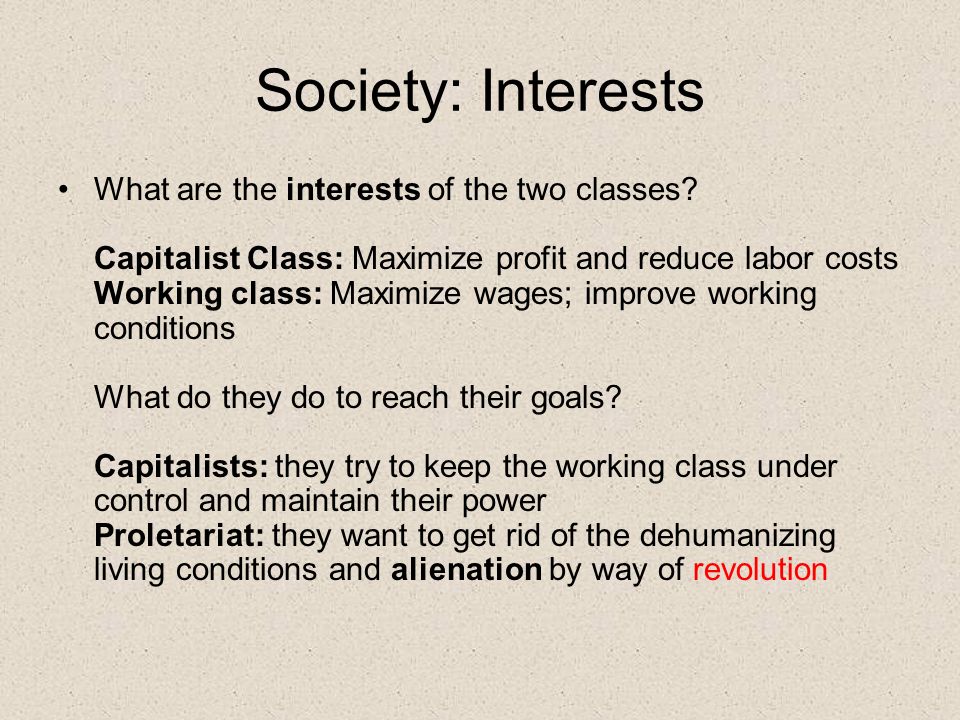 Society: Interests

• What are the interests of the two classes?

Capitalist Class: Maximize profit and reduce labor costs
Working class: Maximize wages; improve working conditions

What do they do to reach their goals?

Capitalists: they try to keep the working class under control and maintain their power
Proletariat: they want to get rid of the dehumanizing living conditions and alienation by way of revolution